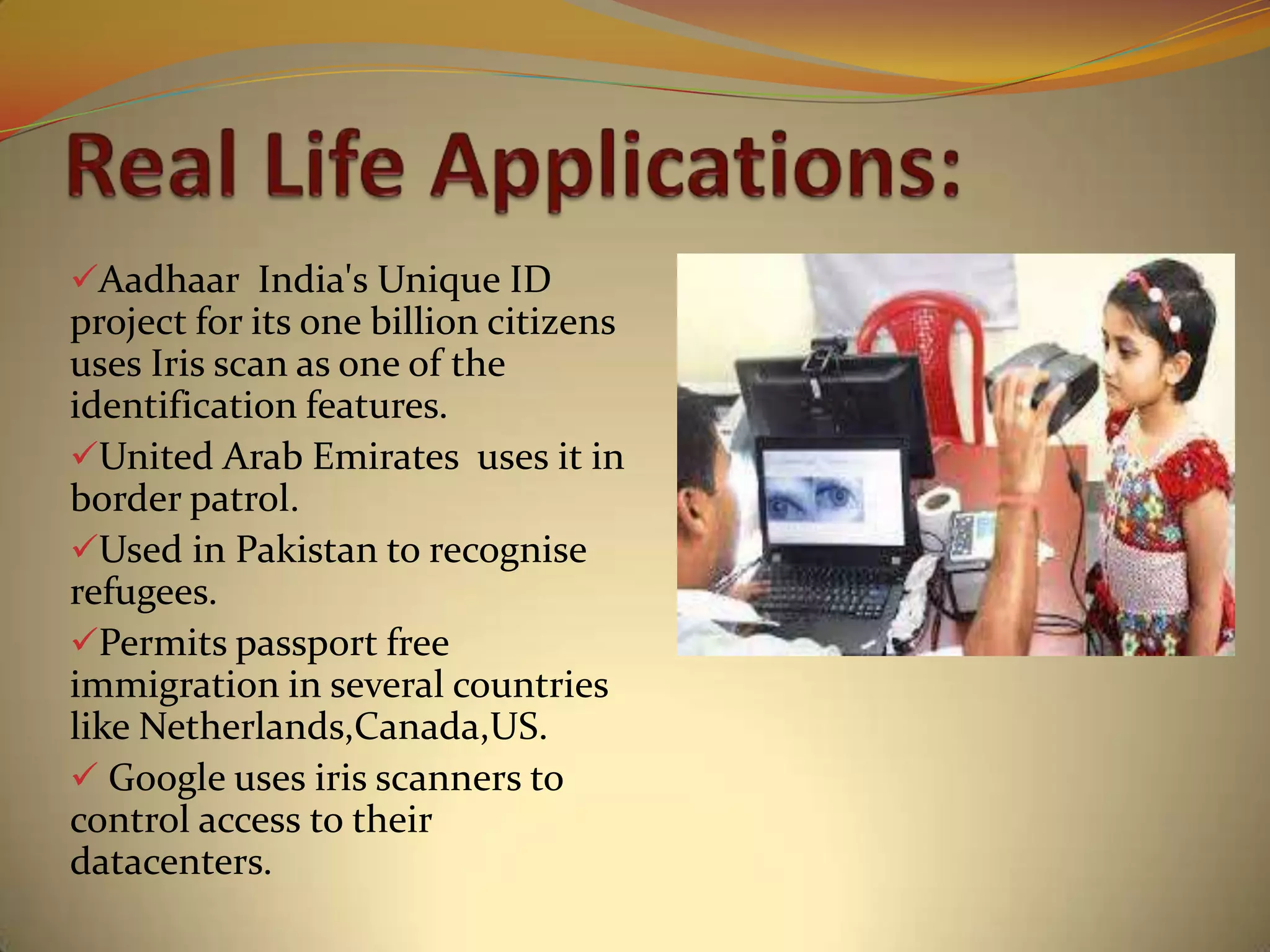 Real Life Applications:

✓Aadhaar India's Unique ID project for its one billion citizens uses Iris scan as one of the identification features.

✓United Arab Emirates uses it in border patrol.

✓Used in Pakistan to recognise refugees.

✓Permits passport free immigration in several countries like Netherlands,Canada,US.

✓ Google uses iris scanners to control access to their datacenters.